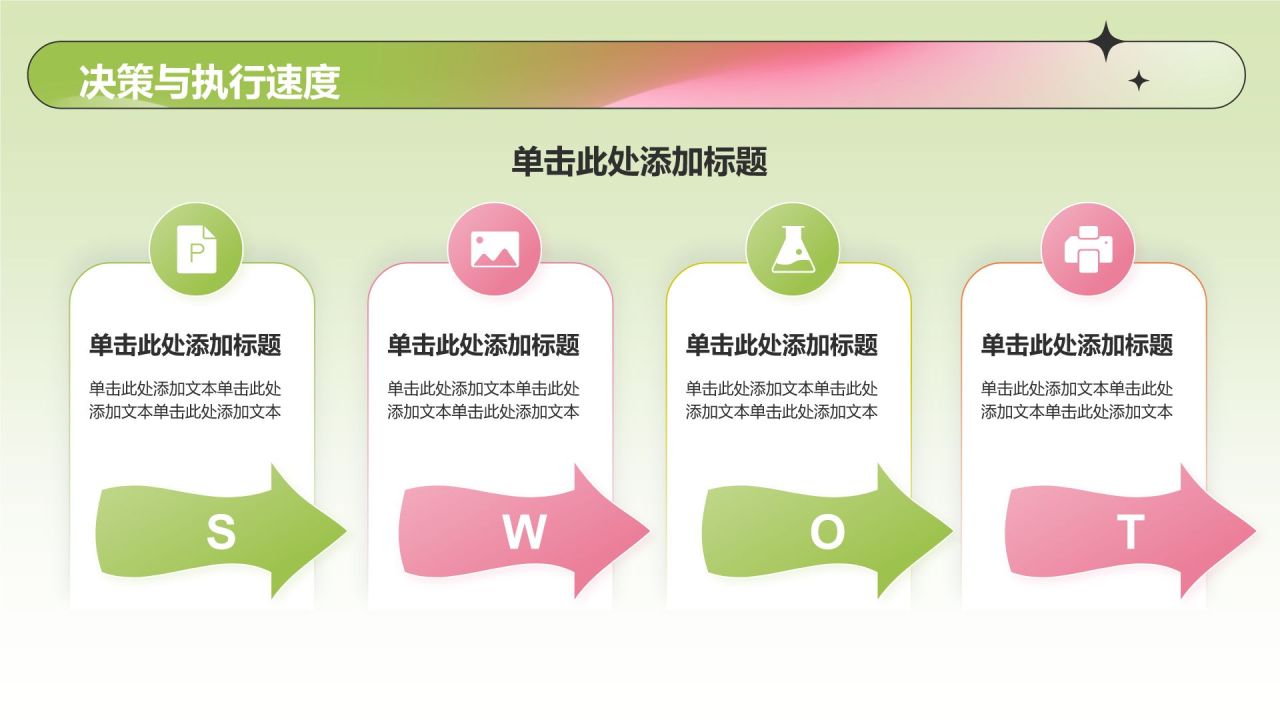 决策与执行速度

单击此处添加标题

P

单击此处添加标题

单击此处添加文本单击此处添加文本单击此处添加文本

S

单击此处添加标题

单击此处添加文本单击此处添加文本单击此处添加文本

W

单击此处添加标题

单击此处添加文本单击此处添加文本单击此处添加文本

O

单击此处添加标题

单击此处添加文本单击此处添加文本单击此处添加文本

T